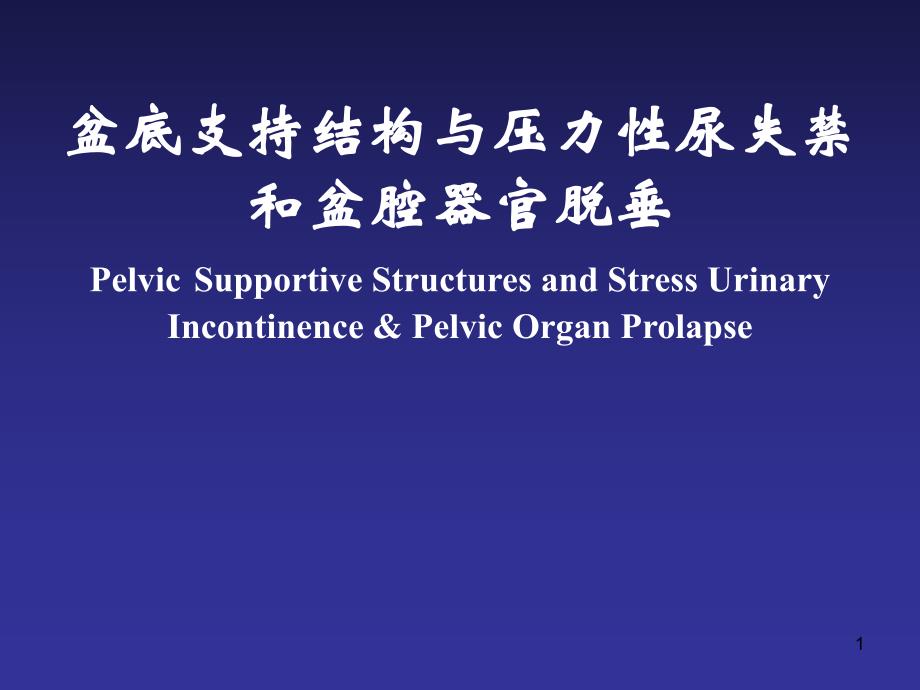 盆底支持结构与压力性尿失禁和盆腔器官脱垂

Pelvic Supportive Structures and Stress Urinary Incontinence & Pelvic Organ Prolapse

1